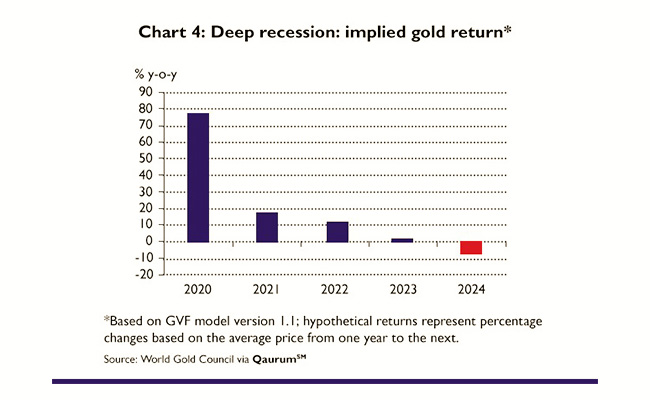 Chart 4: Deep recession: implied gold return*

% y-o-y

90
80
70
60
50
40
30
20
10
0
-10
-20

2020
2021
2022
2023
2024

*Based on GVF model version 1.1; hypothetical returns represent percentage changes based on the average price from one year to the next.

Source: World Gold Council via Qaurum$^{SM}$